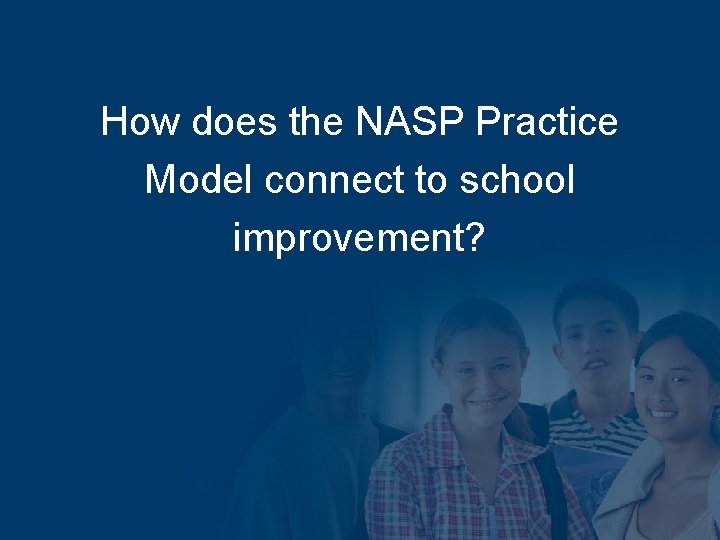 How does the NASP Practice Model connect to school improvement?